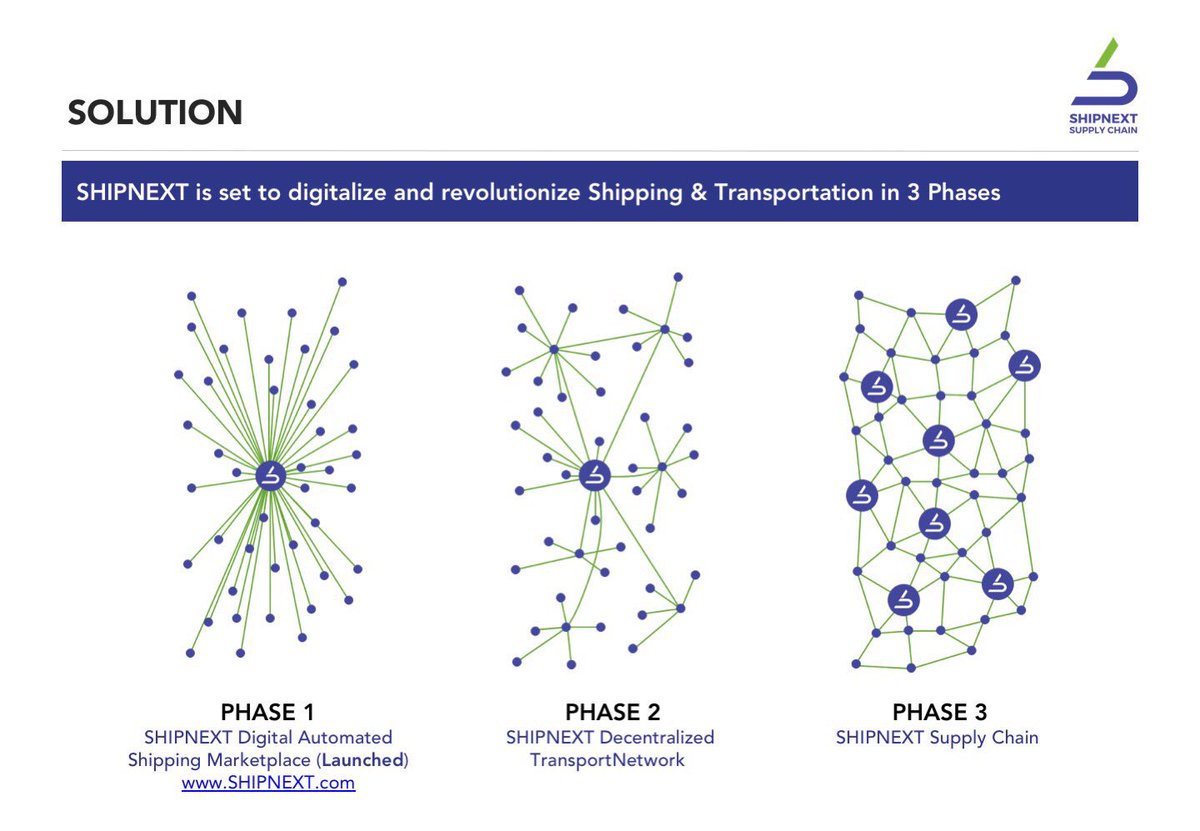 SOLUTION

SHIPNEXT
SUPPLY CHAIN

SHIPNEXT is set to digitalize and revolutionize Shipping & Transportation in 3 Phases

PHASE 1
SHIPNEXT Digital Automated Shipping Marketplace (Launched)
www.SHIPNEXT.com

PHASE 2
SHIPNEXT Decentralized TransportNetwork

PHASE 3
SHIPNEXT Supply Chain